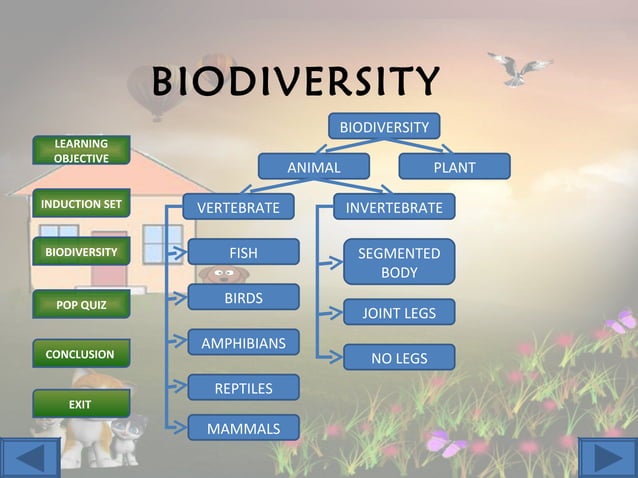 BIODIVERSITY

LEARNING OBJECTIVE

INDUCTION SET

BIODIVERSITY

POP QUIZ

CONCLUSION

EXIT

BIODIVERSITY

ANIMAL

PLANT

VERTEBRATE

INVERTEBRATE

FISH

BIRDS

AMPHIBIANS

REPTILES

MAMMALS

SEGMENTED BODY

JOINT LEGS

NO LEGS